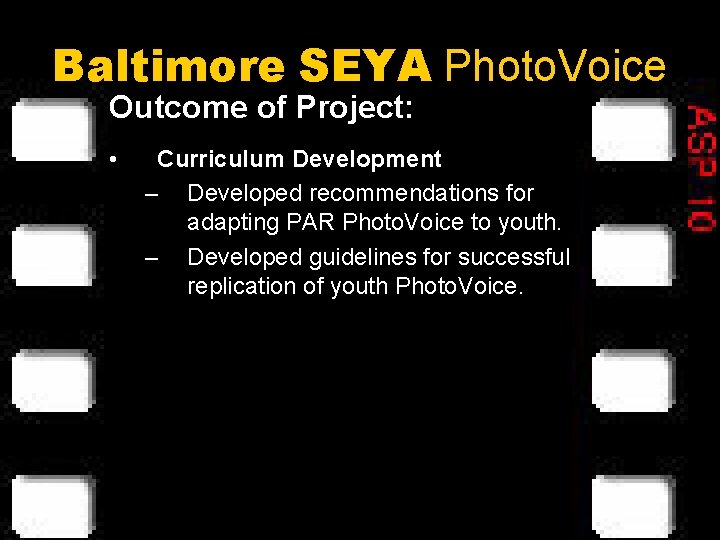 Baltimore SEYA PhotoVoice

Outcome of Project:

• Curriculum Development
 – Developed recommendations for adapting PAR PhotoVoice to youth.
 – Developed guidelines for successful replication of youth PhotoVoice.

ASP 10